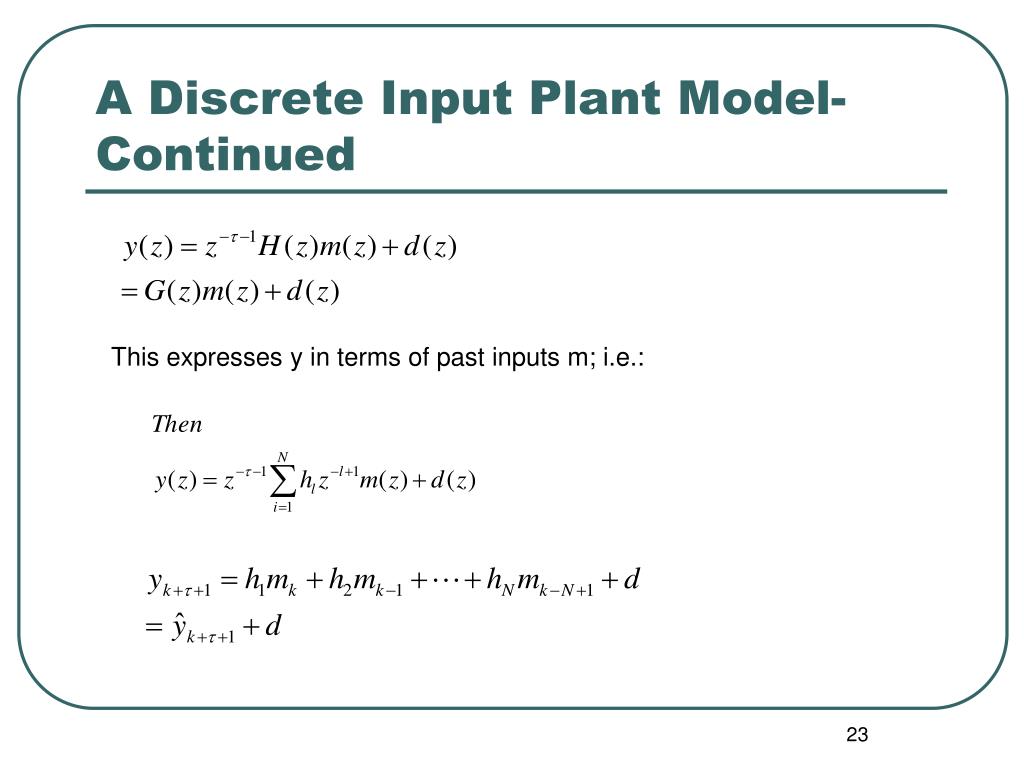 A Discrete Input Plant Model-Continued

$y(z) = z^{-\tau-1}H(z)m(z) + d(z)$
$= G(z)m(z) + d(z)$

This expresses y in terms of past inputs m; i.e.:

$Then$

$y(z) = z^{-\tau-1}\sum_{i=1}^{N} h_l z^{-l+1} m(z) + d(z)$

$y_{k+\tau+1} = h_1 m_k + h_2 m_{k-1} + \cdots + h_N m_{k-N+1} + d$
$= \hat{y}_{k+\tau+1} + d$

23